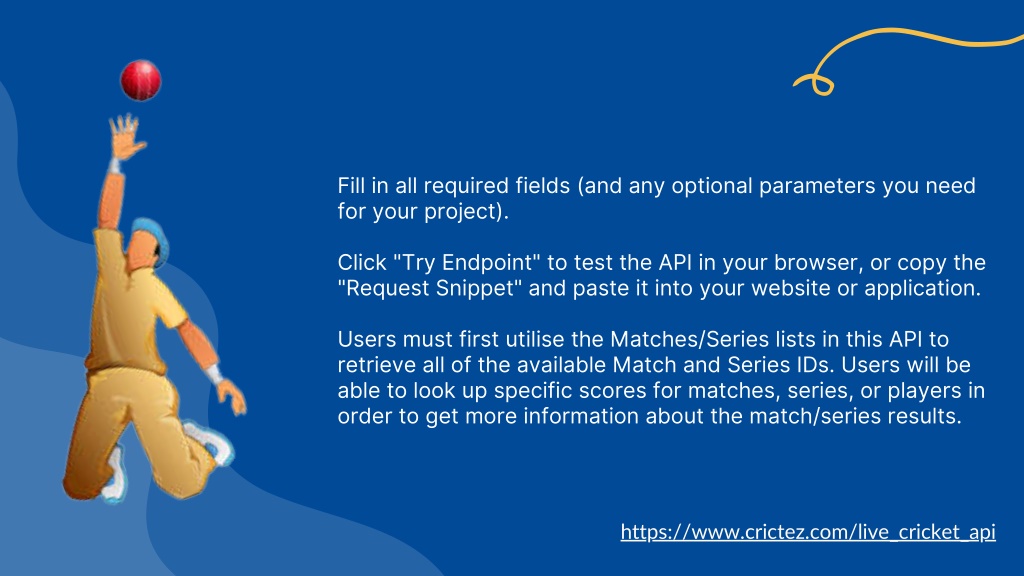 Fill in all required fields (and any optional parameters you need for your project).

Click "Try Endpoint" to test the API in your browser, or copy the "Request Snippet" and paste it into your website or application.

Users must first utilise the Matches/Series lists in this API to retrieve all of the available Match and Series IDs. Users will be able to look up specific scores for matches, series, or players in order to get more information about the match/series results.

https://www.crictez.com/live_cricket_api